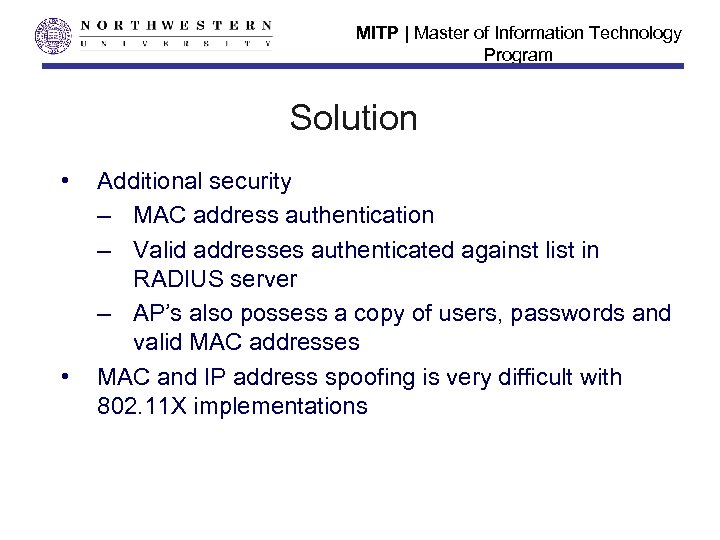 NORTHWESTERN
UNIVERSITY

MITP | Master of Information Technology Program

Solution

• Additional security
– MAC address authentication
– Valid addresses authenticated against list in RADIUS server
– AP's also possess a copy of users, passwords and valid MAC addresses
• MAC and IP address spoofing is very difficult with 802.11X implementations